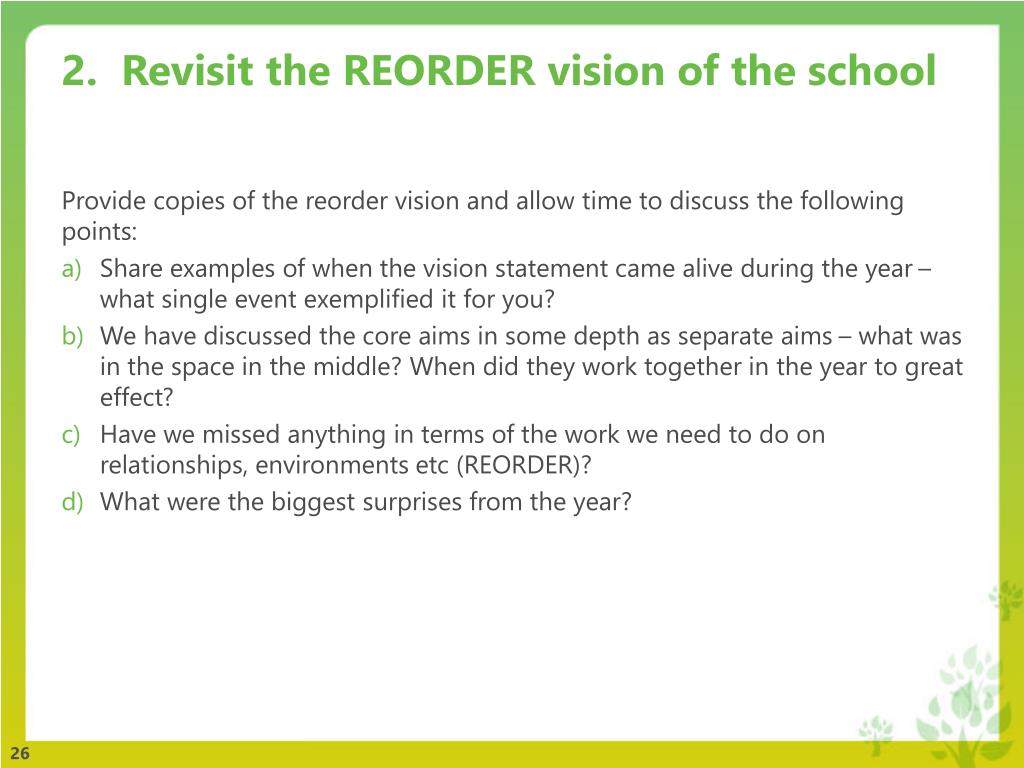 2. Revisit the REORDER vision of the school

Provide copies of the reorder vision and allow time to discuss the following points:

a) Share examples of when the vision statement came alive during the year – what single event exemplified it for you?
b) We have discussed the core aims in some depth as separate aims – what was in the space in the middle? When did they work together in the year to great effect?
c) Have we missed anything in terms of the work we need to do on relationships, environments etc (REORDER)?
d) What were the biggest surprises from the year?

26